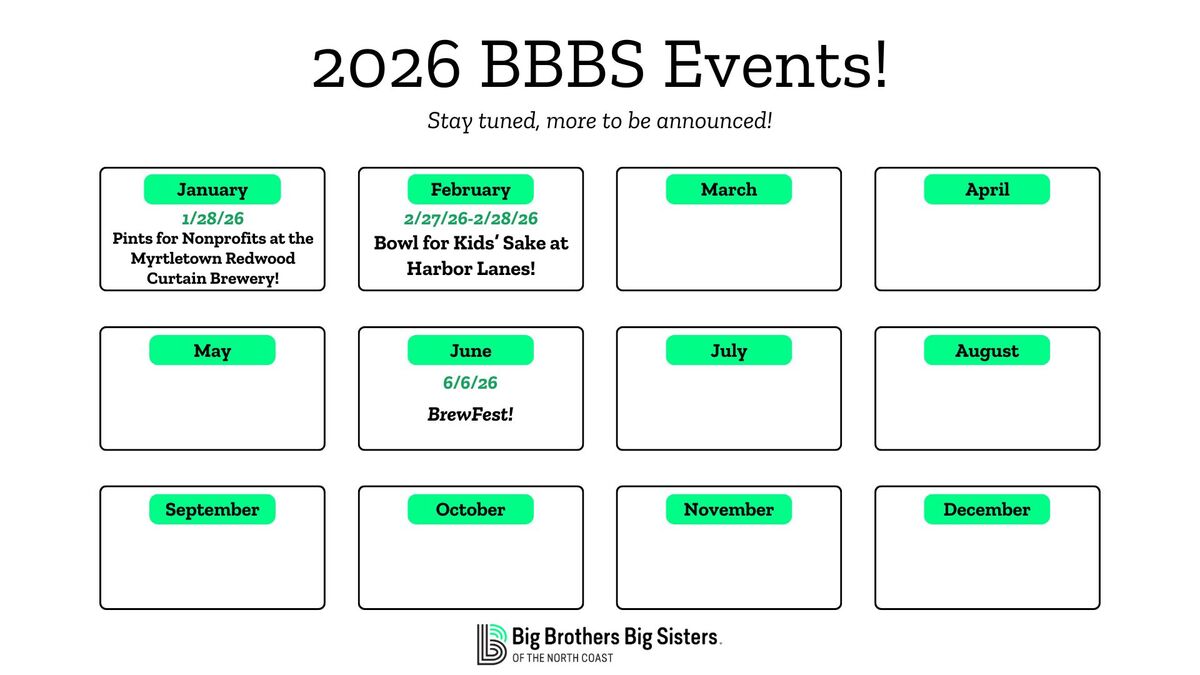 2026 BBBS Events!

Stay tuned, more to be announced!

January
1/28/26
Pints for Nonprofits at the Myrtletown Redwood Curtain Brewery!

February
2/27/26-2/28/26
Bowl for Kids' Sake at Harbor Lanes!

March

April

May

June
6/6/26
BrewFest!

July

August

September

October

November

December

Big Brothers Big Sisters.
OF THE NORTH COAST